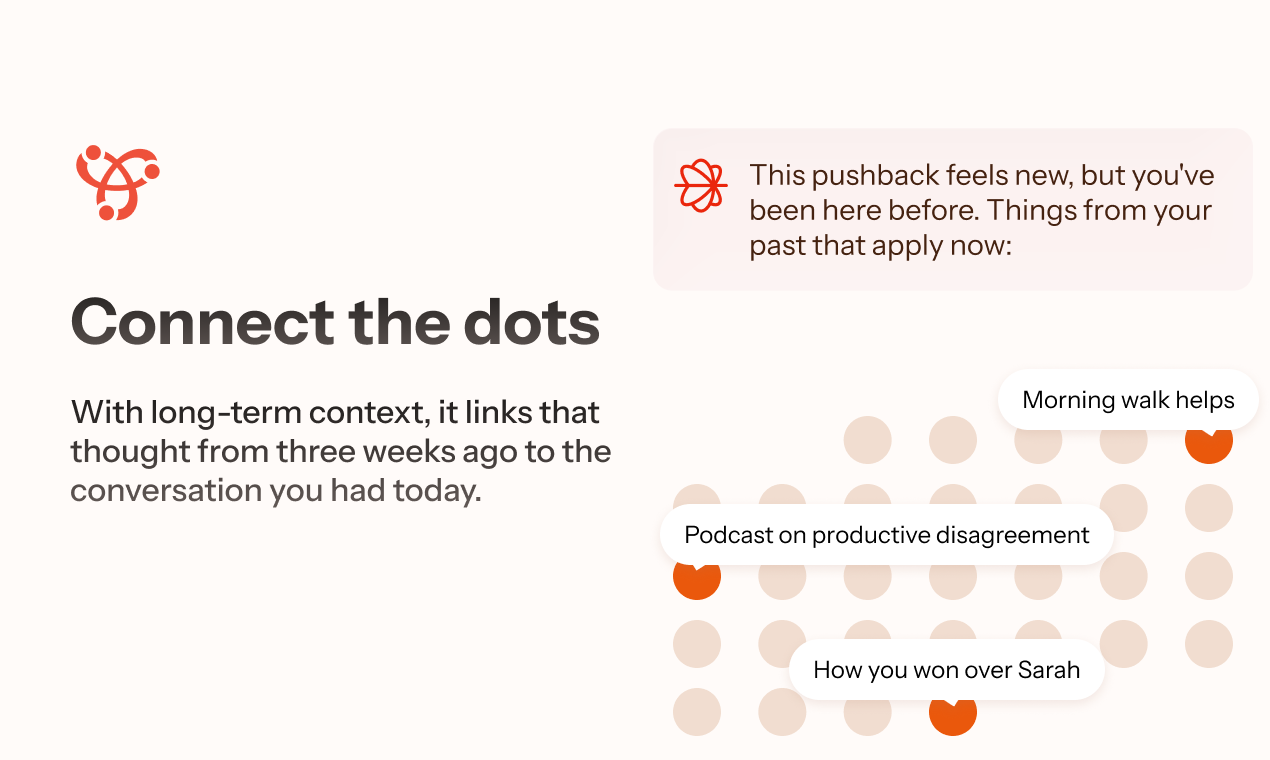 Connect the dots

With long-term context, it links that thought from three weeks ago to the conversation you had today.

This pushback feels new, but you've been here before. Things from your past that apply now:

Morning walk helps

Podcast on productive disagreement

How you won over Sarah